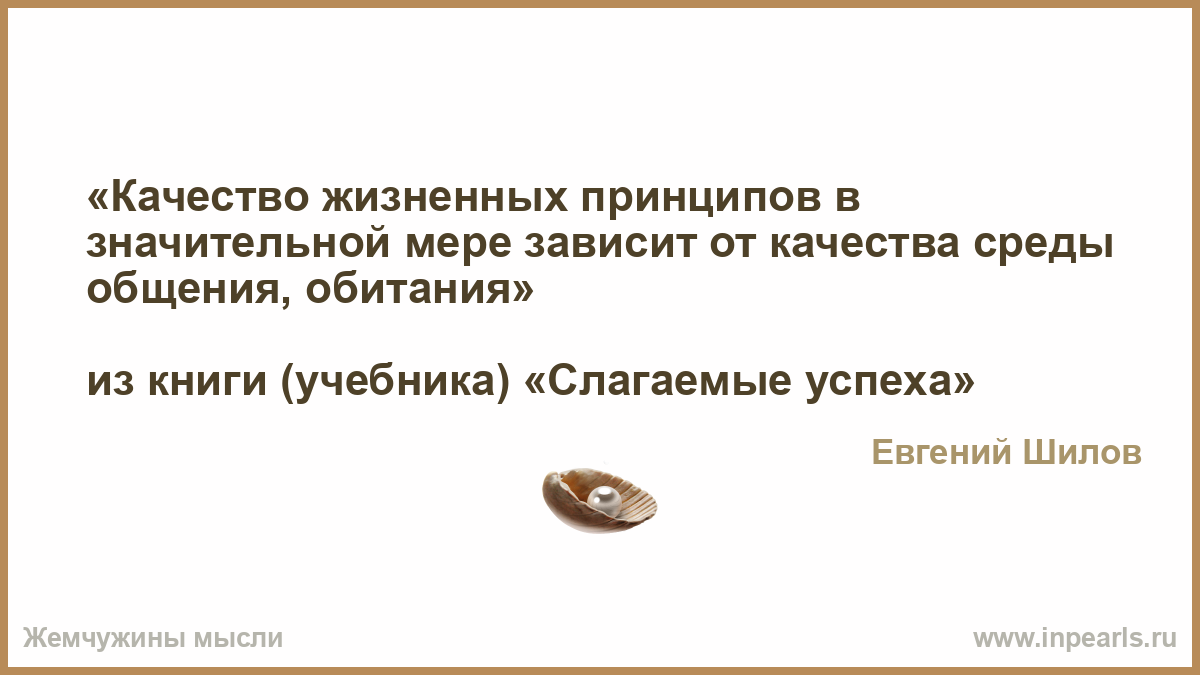 «Качество жизненных принципов в значительной мере зависит от качества среды общения, обитания»

из книги (учебника) «Слагаемые успеха»

Евгений Шилов

Жемчужины мысли

www.inpearls.ru